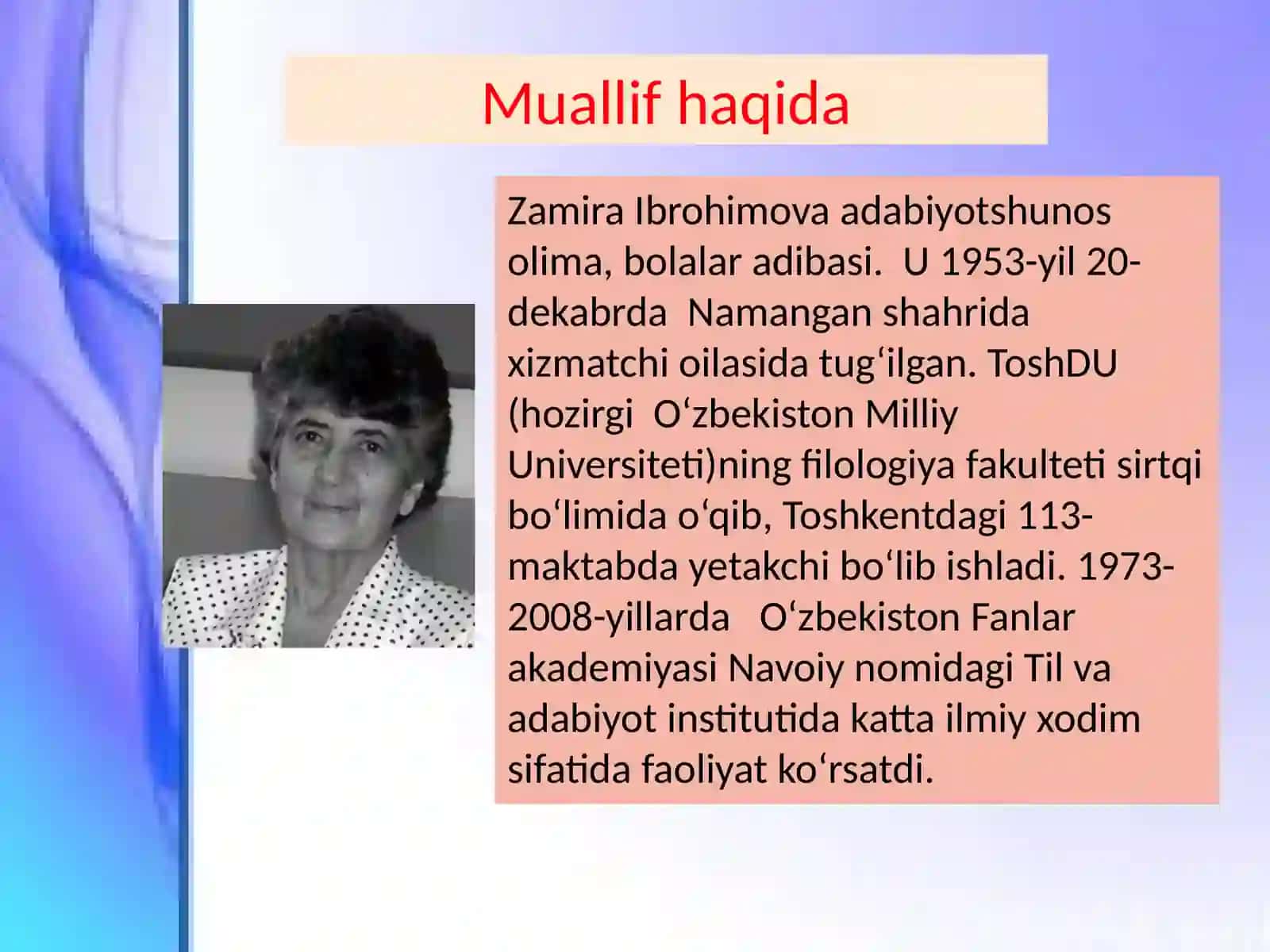 Muallif haqida

Zamira Ibrohimova adabiyotshunos olima, bolalar adibasi. U 1953-yil 20-dekabrda Namangan shahrida xizmatchi oilasida tugʻilgan. ToshDU (hozirgi Oʻzbekiston Milliy Universiteti)ning filologiya fakulteti sirtqi boʻlimida oʻqib, Toshkentdagi 113-maktabda yetakchi boʻlib ishladi. 1973-2008-yillarda Oʻzbekiston Fanlar akademiyasi Navoiy nomidagi Til va adabiyot institutida katta ilmiy xodim sifatida faoliyat koʻrsatdi.